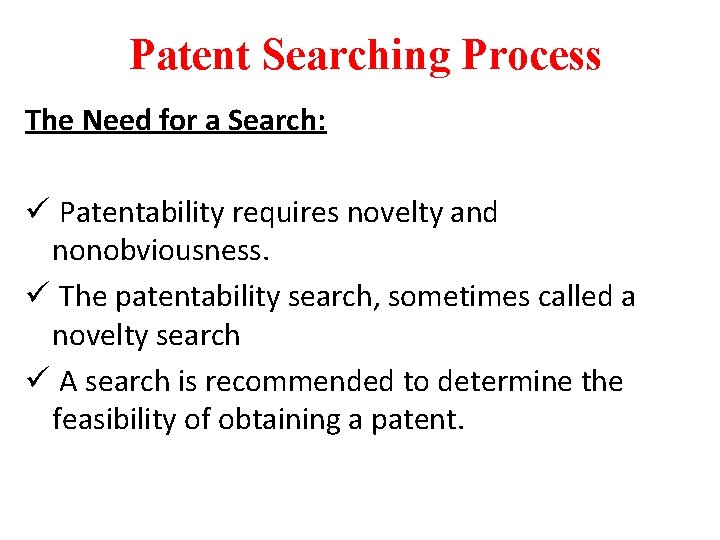 Patent Searching Process

The Need for a Search:

✓ Patentability requires novelty and nonobviousness.

✓ The patentability search, sometimes called a novelty search

✓ A search is recommended to determine the feasibility of obtaining a patent.